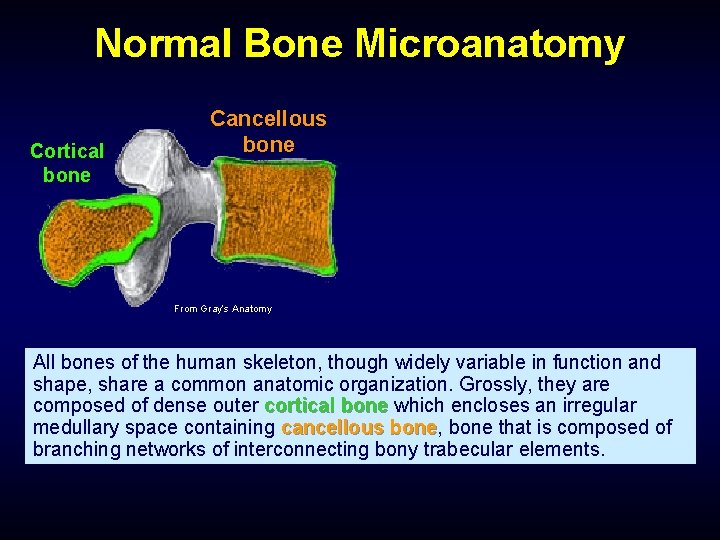 Normal Bone Microanatomy

Cortical bone

Cancellous bone

From Gray's Anatomy

All bones of the human skeleton, though widely variable in function and shape, share a common anatomic organization. Grossly, they are composed of dense outer cortical bone which encloses an irregular medullary space containing cancellous bone, bone that is composed of branching networks of interconnecting bony trabecular elements.